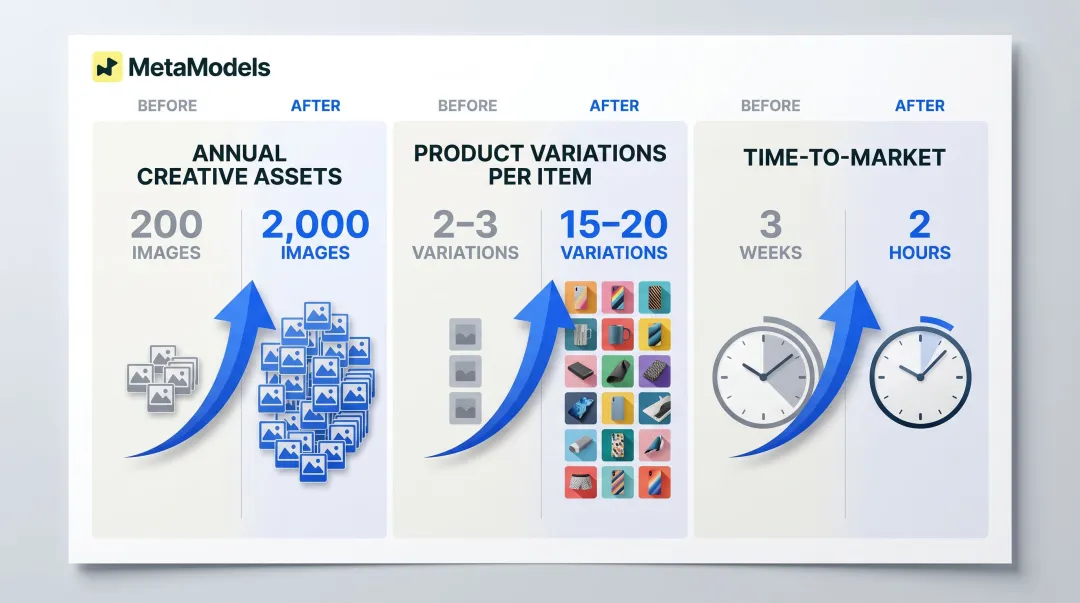 MetaModels

BEFORE AFTER

ANNUAL CREATIVE ASSETS

200 IMAGES

2,000 IMAGES

BEFORE AFTER

PRODUCT VARIATIONS PER ITEM

2–3 VARIATIONS

15–20 VARIATIONS

BEFORE AFTER

TIME-TO-MARKET

3 WEEKS

2 HOURS